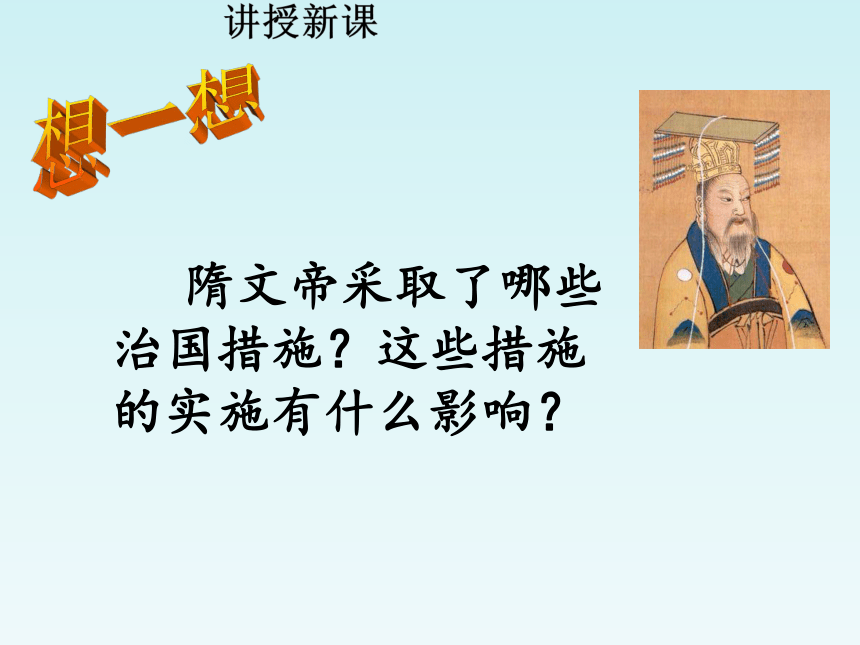 讲授新课

想一想

隋文帝采取了哪些治国措施？这些措施的实施有什么影响？